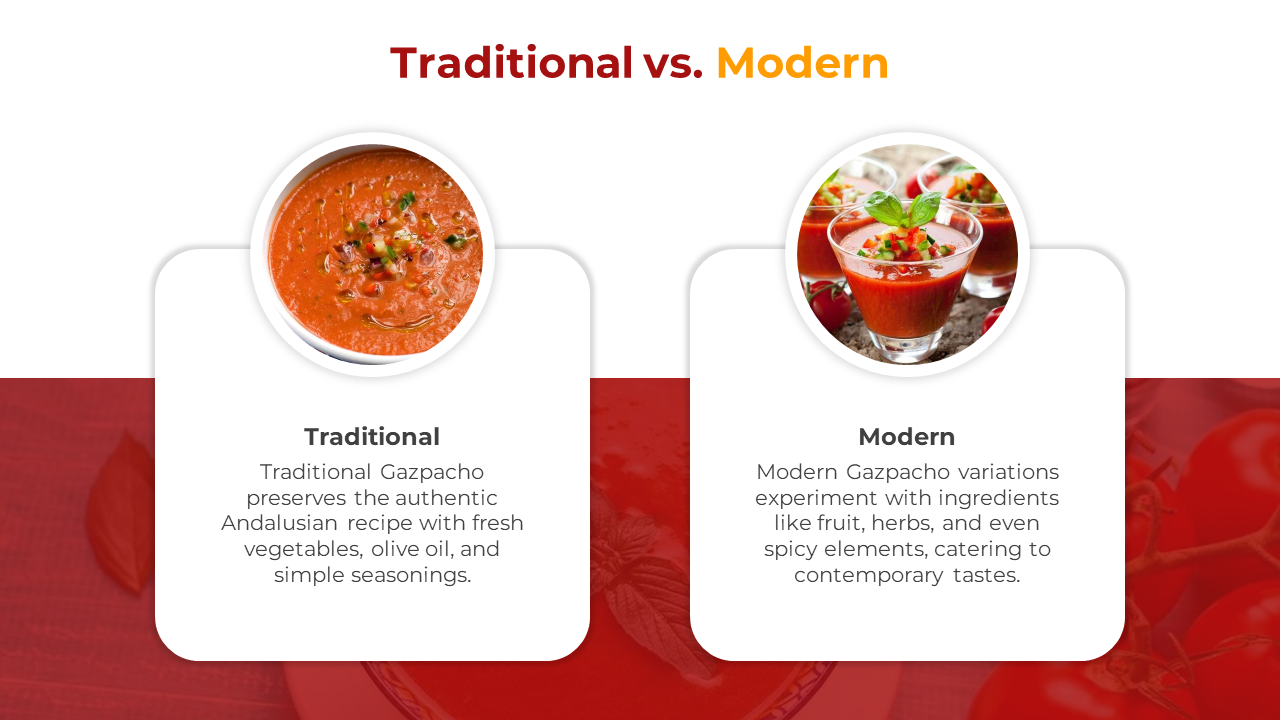 Traditional vs. Modern

Traditional

Traditional Gazpacho preserves the authentic Andalusian recipe with fresh vegetables, olive oil, and simple seasonings.

Modern

Modern Gazpacho variations experiment with ingredients like fruit, herbs, and even spicy elements, catering to contemporary tastes.